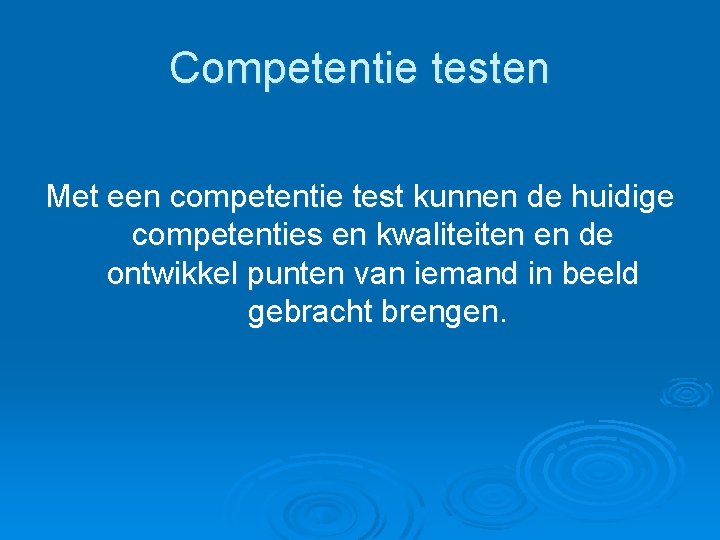 Competentie testen

Met een competentie test kunnen de huidige competenties en kwaliteiten en de ontwikkel punten van iemand in beeld gebracht brengen.